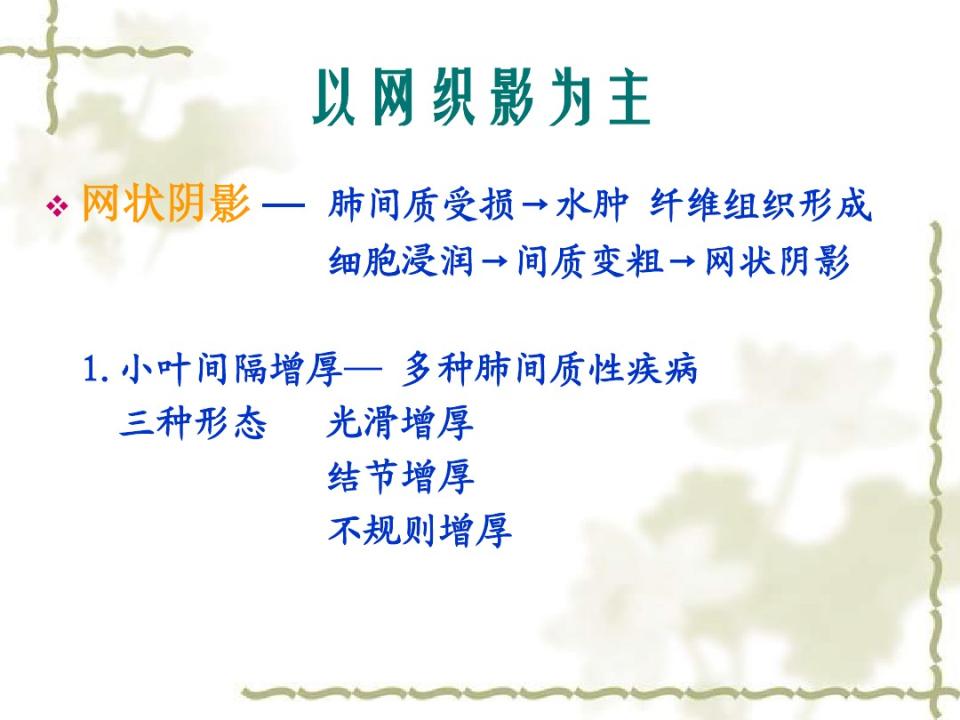 以网织影为主

❖ 网状阴影 — 肺间质受损→水肿 纤维组织形成 细胞浸润→间质变粗→网状阴影

1. 小叶间隔增厚— 多种肺间质性疾病
三种形态 光滑增厚
结节增厚
不规则增厚